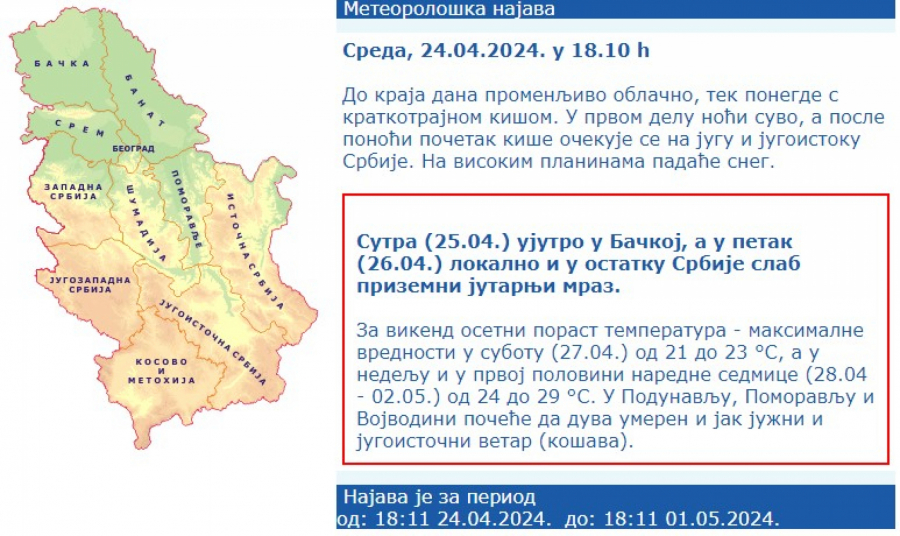 БАЧКА
БАНАТ
СРЕМ
БЕОГРАД
ЗАПАДНА СРБИЈА
ШУМАДИЈА
ПОМОРАВЉЕ
ИСТОЧНА СРБИЈА
ЈУГОЗАПАДНА СРБИЈА
ЈУГОИСТОЧНА СРБИЈА
КОСОВО И МЕТОХИЈА

Метеоролошка најава

Среда, 24.04.2024. у 18.10 h

До краја дана променљиво облачно, тек понегде с краткотрајном кишом. У првом делу ноћи суво, а после поноћи почетак кише очекује се на југу и југоистоку Србије. На високим планинама падаће снег.

Сутра (25.04.) ујутро у Бачкој, а у петак (26.04.) локално и у остатку Србије слаб приземни јутарњи мраз.

За викенд осетни пораст температура - максималне вредности у суботу (27.04.) од 21 до 23 °C, а у недељу и у првој половини наредне седмице (28.04 - 02.05.) од 24 до 29 °C. У Подунављу, Поморављу и Војводини почеће да дува умерен и јак јужни и југоисточни ветар (кошава).

Најава је за период
од: 18:11 24.04.2024. до: 18:11 01.05.2024.